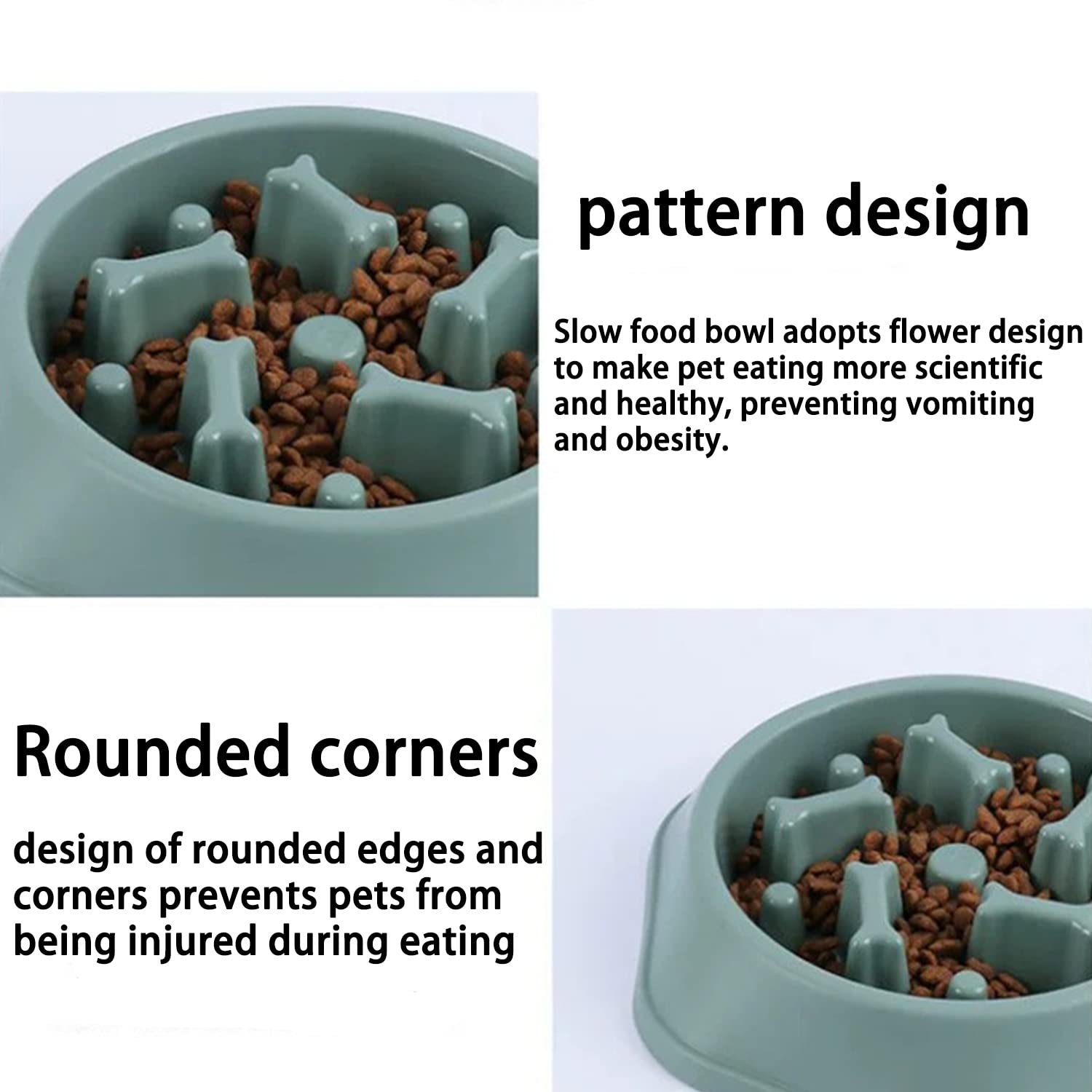 pattern design

Slow food bowl adopts flower design to make pet eating more scientific and healthy, preventing vomiting and obesity.

Rounded corners

design of rounded edges and corners prevents pets from being injured during eating